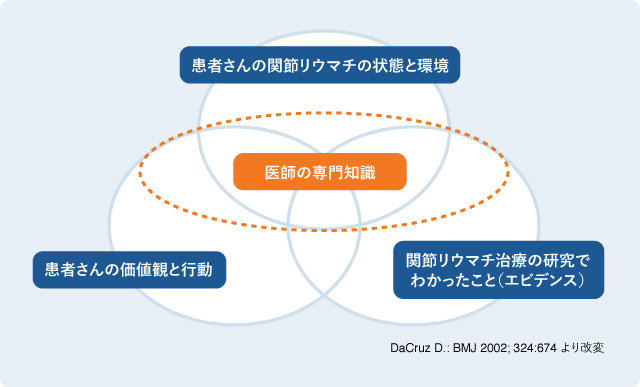 患者さんの関節リウマチの状態と環境

医師の専門知識

患者さんの価値観と行動

関節リウマチ治療の研究でわかったこと（エビデンス）

DaCruz D.: BMJ 2002; 324:674 より改変